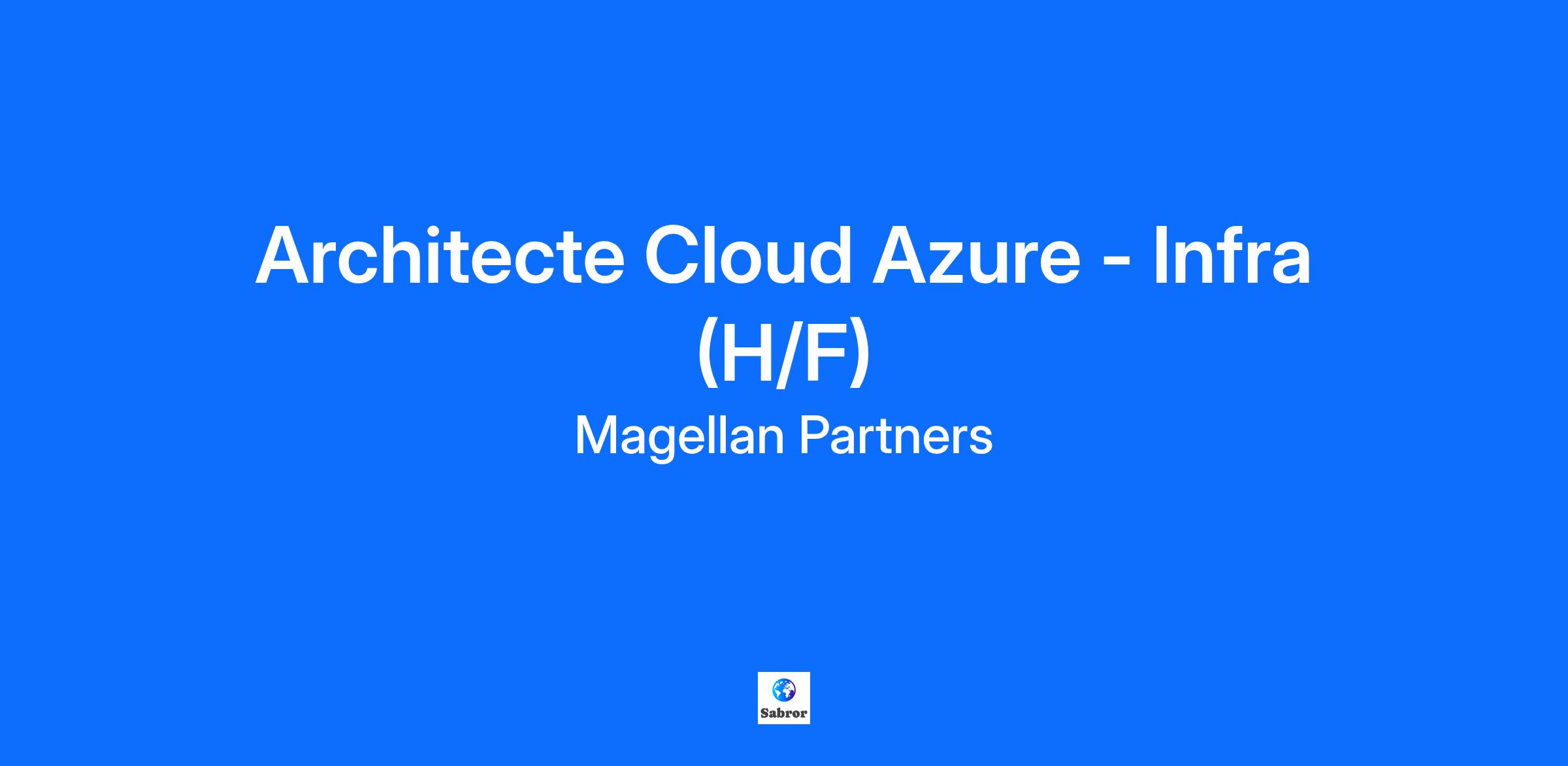 Architecte Cloud Azure - Infra (H/F)

Magellan Partners

Sabror